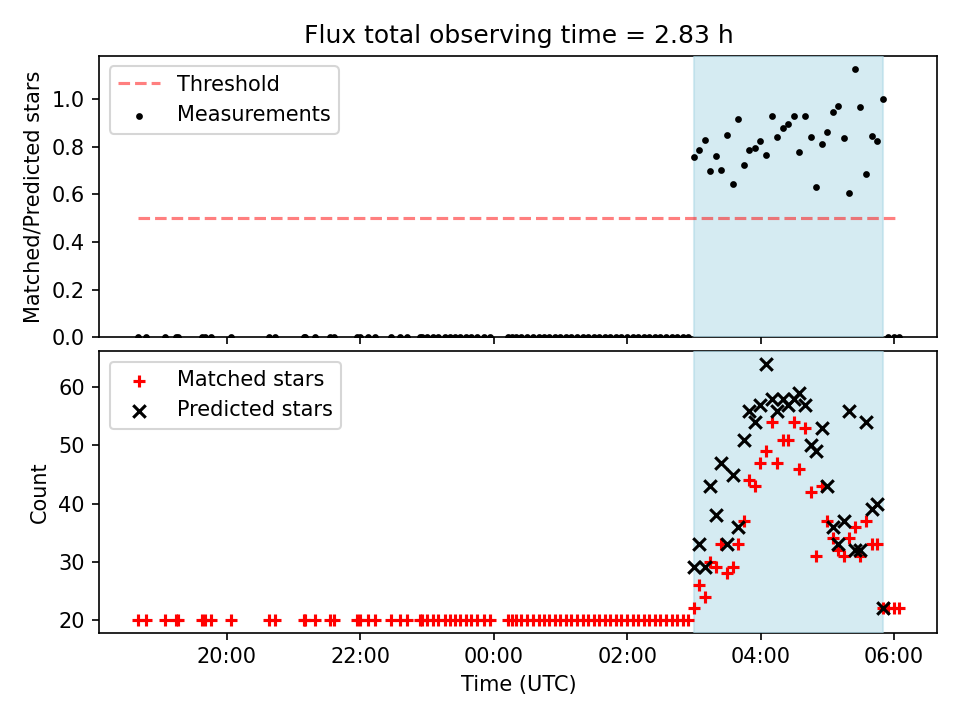 Flux total observing time = 2.83 h

Threshold
Measurements

Matched/Predicted stars

1.0
0.8
0.6
0.4
0.2
0.0

Matched stars
Predicted stars

Count

60
50
40
30
20

20:00
22:00
00:00
02:00
04:00
06:00

Time (UTC)